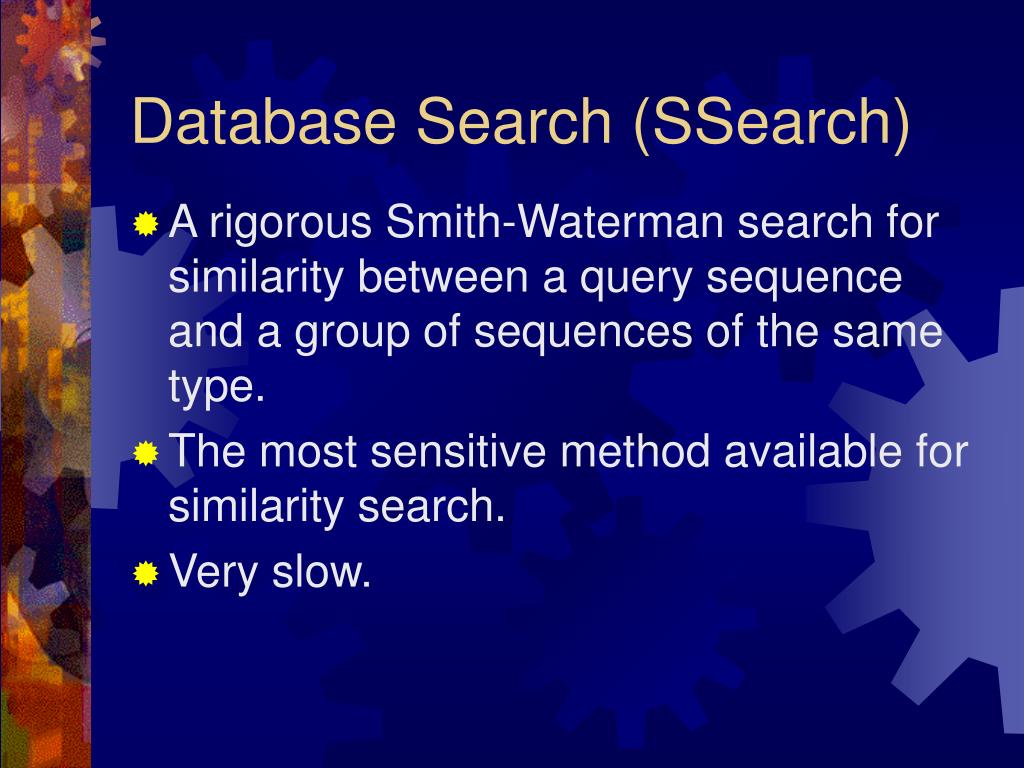 Database Search (SSearch)

A rigorous Smith-Waterman search for similarity between a query sequence and a group of sequences of the same type.

The most sensitive method available for similarity search.

Very slow.